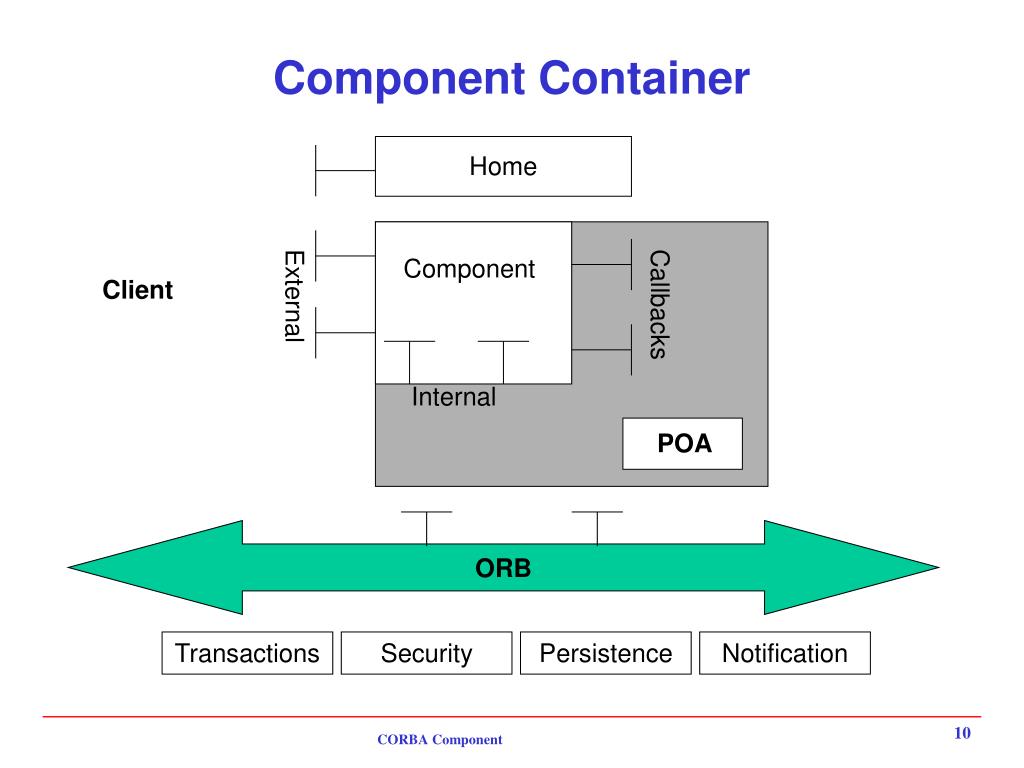 Component Container

Home

Client

External

Component

Callbacks

Internal

POA

ORB

Transactions

Security

Persistence

Notification

CORBA Component

10